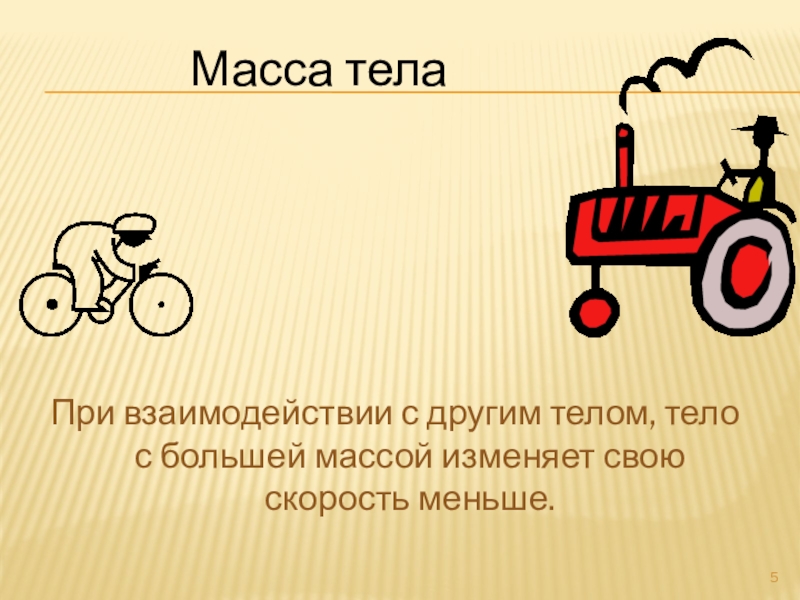 Масса тела

При взаимодействии с другим телом, тело с большей массой изменяет свою скорость меньше.

5